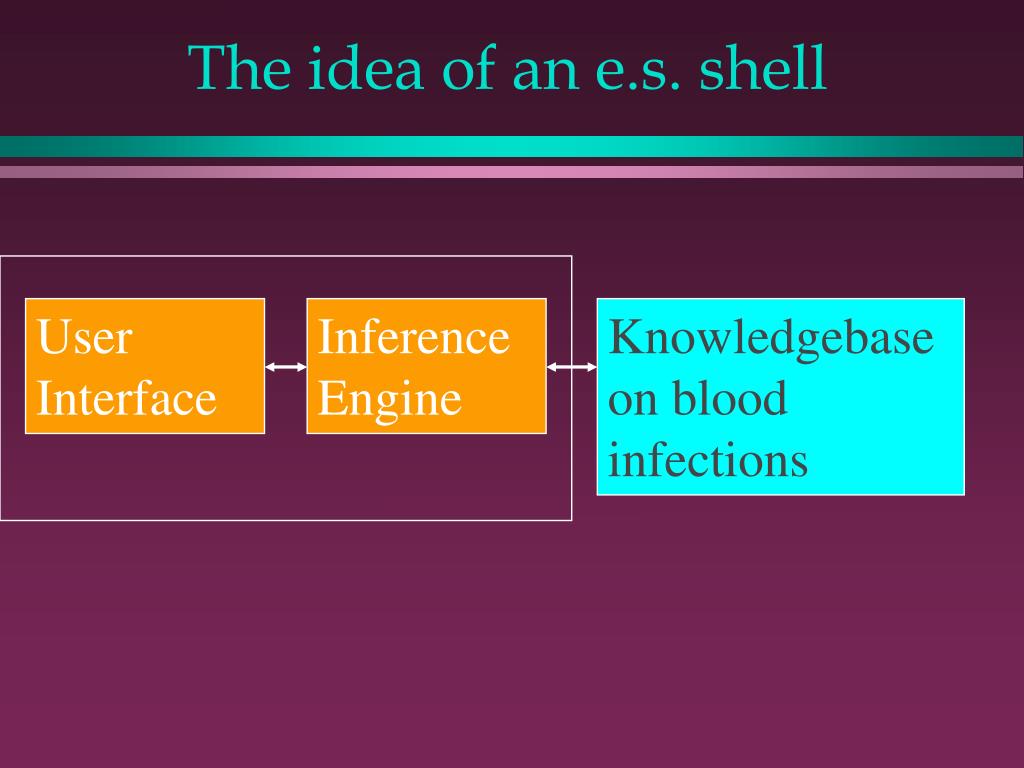 The idea of an e.s. shell

User Interface

Inference Engine

Knowledgebase on blood infections